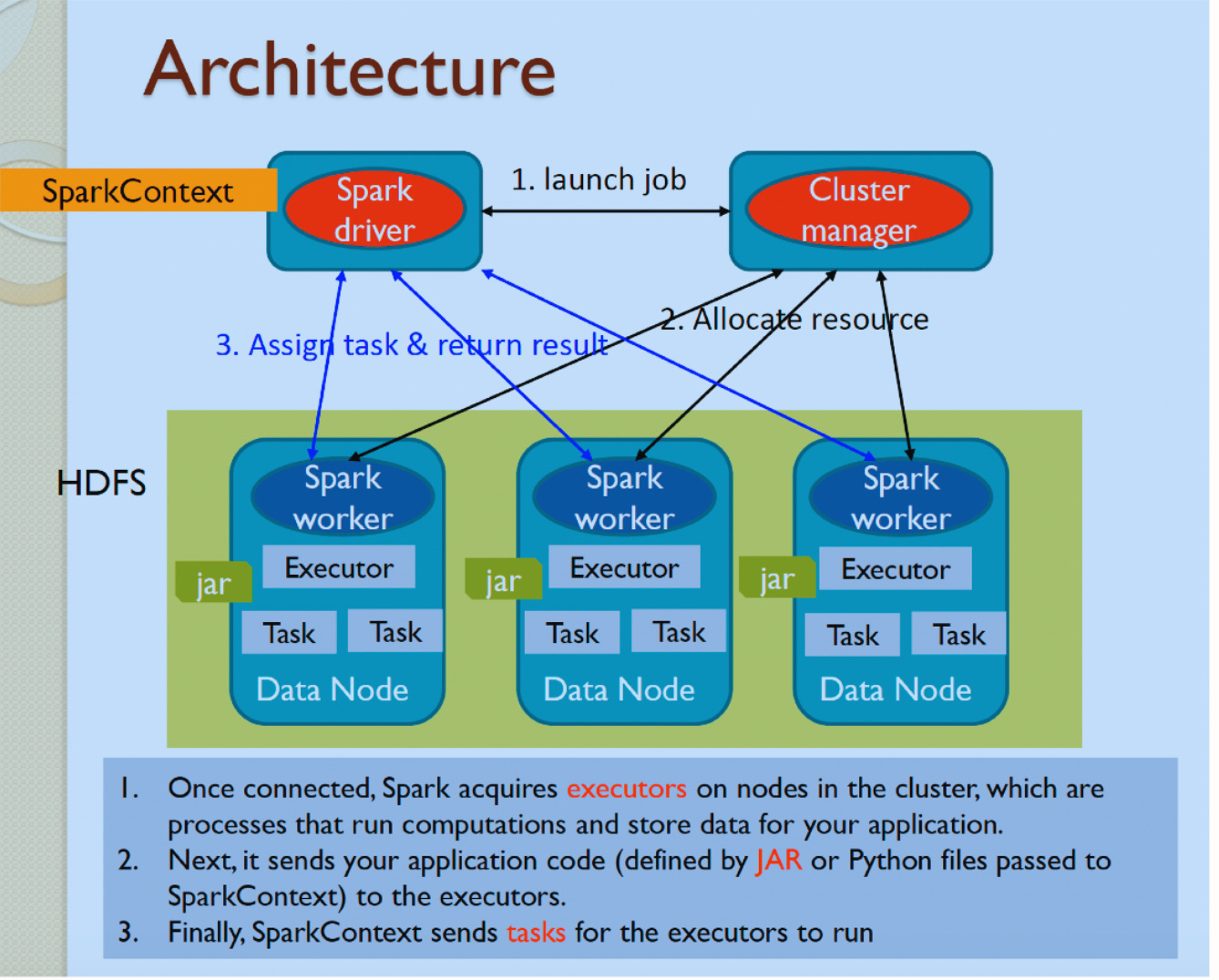 Architecture

SparkContext

Spark driver

1. launch job

Cluster manager

2. Allocate resource

3. Assign task & return result

HDFS

Spark worker

jar

Executor

Task

Task

Data Node

Spark worker

jar

Executor

Task

Task

Data Node

Spark worker

jar

Executor

Task

Task

Data Node

1. Once connected, Spark acquires executors on nodes in the cluster, which are processes that run computations and store data for your application.
2. Next, it sends your application code (defined by JAR or Python files passed to SparkContext) to the executors.
3. Finally, SparkContext sends tasks for the executors to run